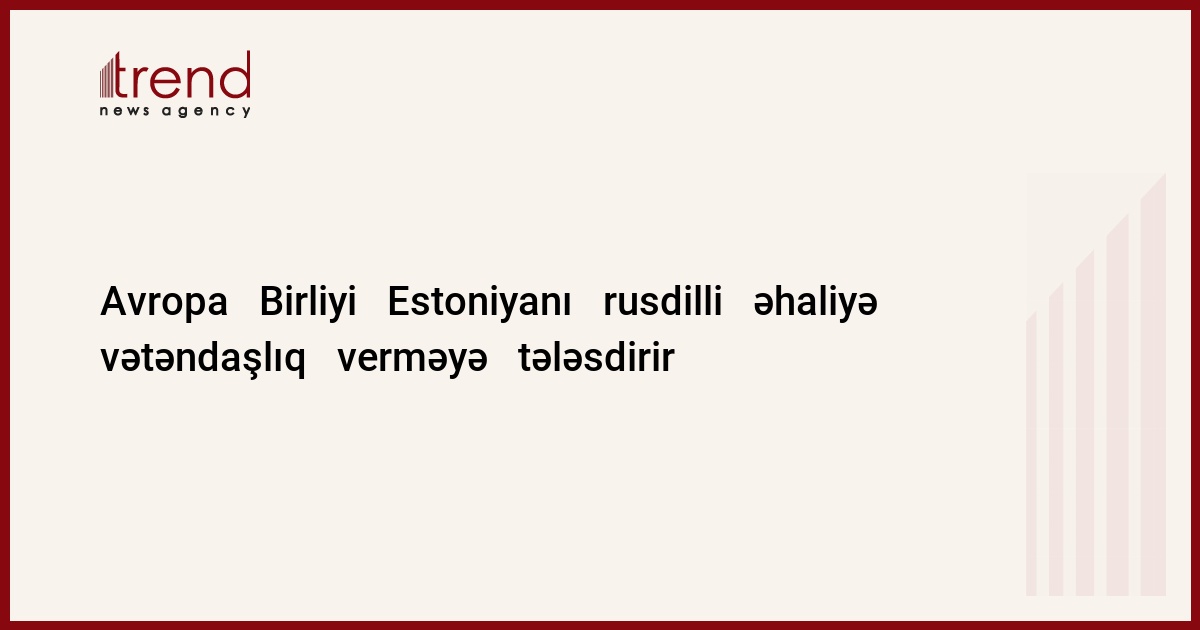 trend
news agency

Avropa Birliyi Estoniyanı rusdilli əhaliyə vətəndaşlıq verməyə tələsdirir